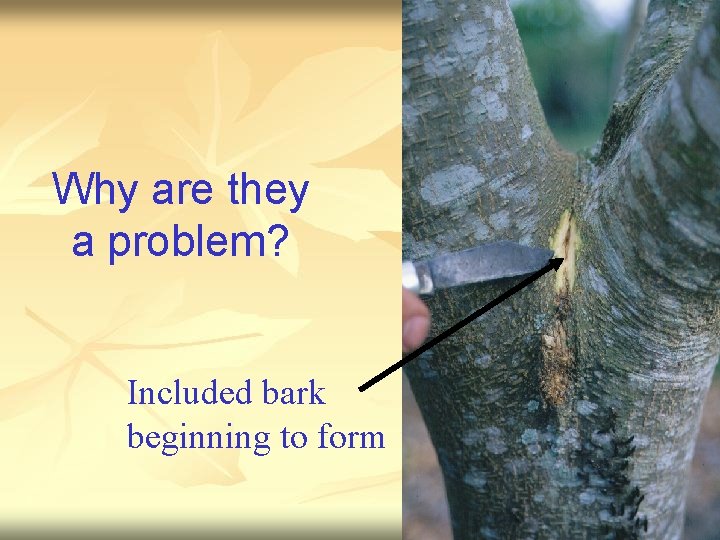 Why are they a problem?

Included bark beginning to form